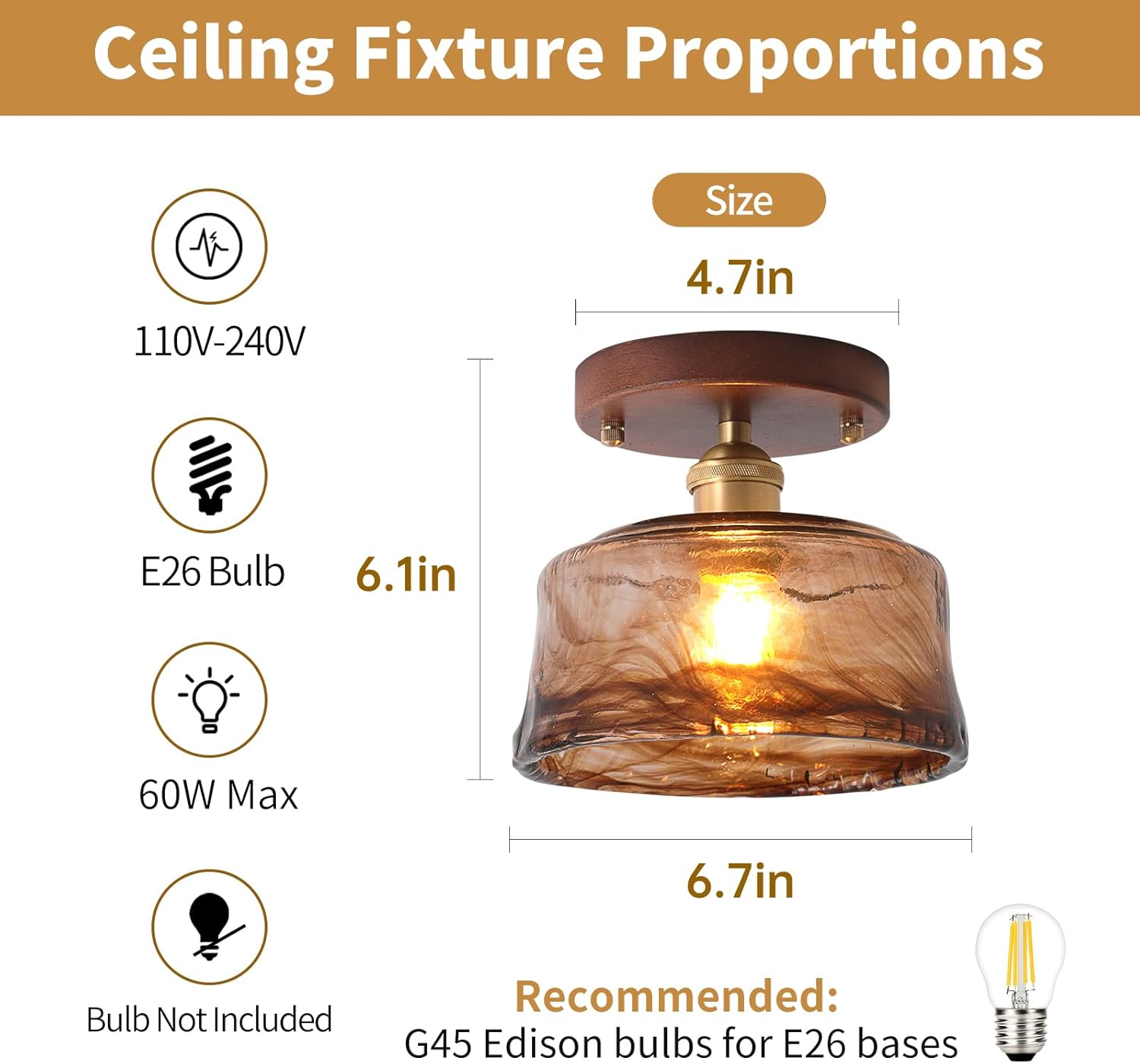 Ceiling Fixture Proportions

110V-240V

E26 Bulb

60W Max

Bulb Not Included

Size

4.7in

6.1in

6.7in

Recommended:
G45 Edison bulbs for E26 bases